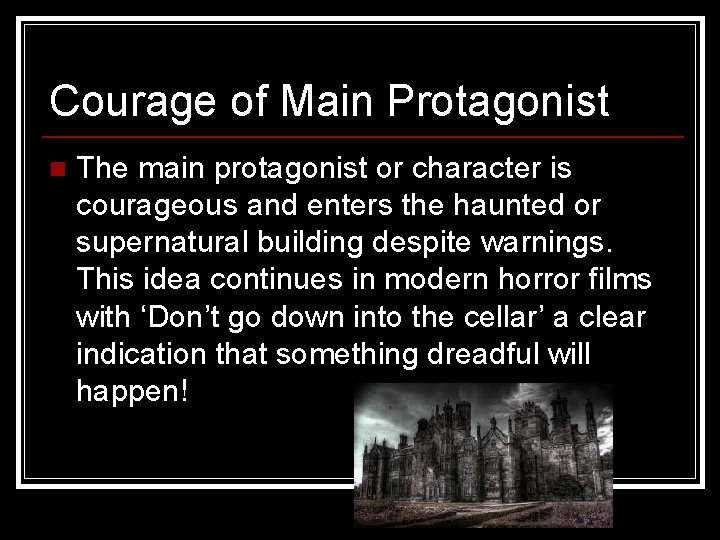 Courage of Main Protagonist

The main protagonist or character is courageous and enters the haunted or supernatural building despite warnings. This idea continues in modern horror films with ‘Don’t go down into the cellar’ a clear indication that something dreadful will happen!